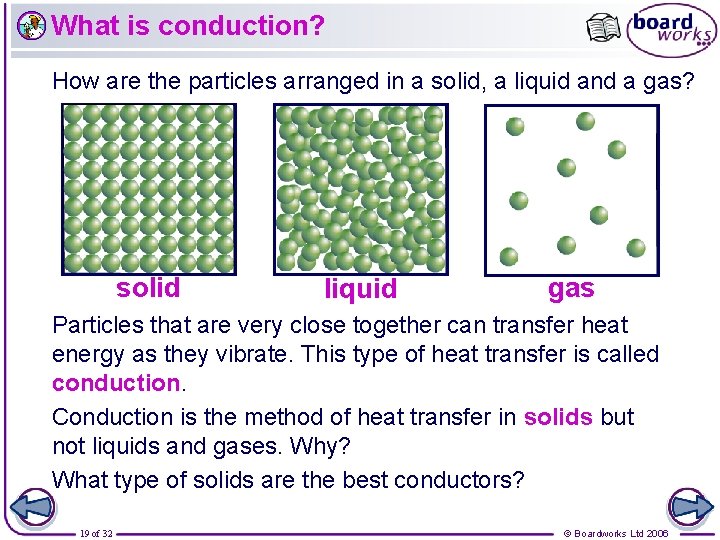 What is conduction?

board works

How are the particles arranged in a solid, a liquid and a gas?

solid

liquid

gas

Particles that are very close together can transfer heat energy as they vibrate. This type of heat transfer is called conduction.

Conduction is the method of heat transfer in solids but not liquids and gases. Why?

What type of solids are the best conductors?

19 of 32

© Boardworks Ltd 2006